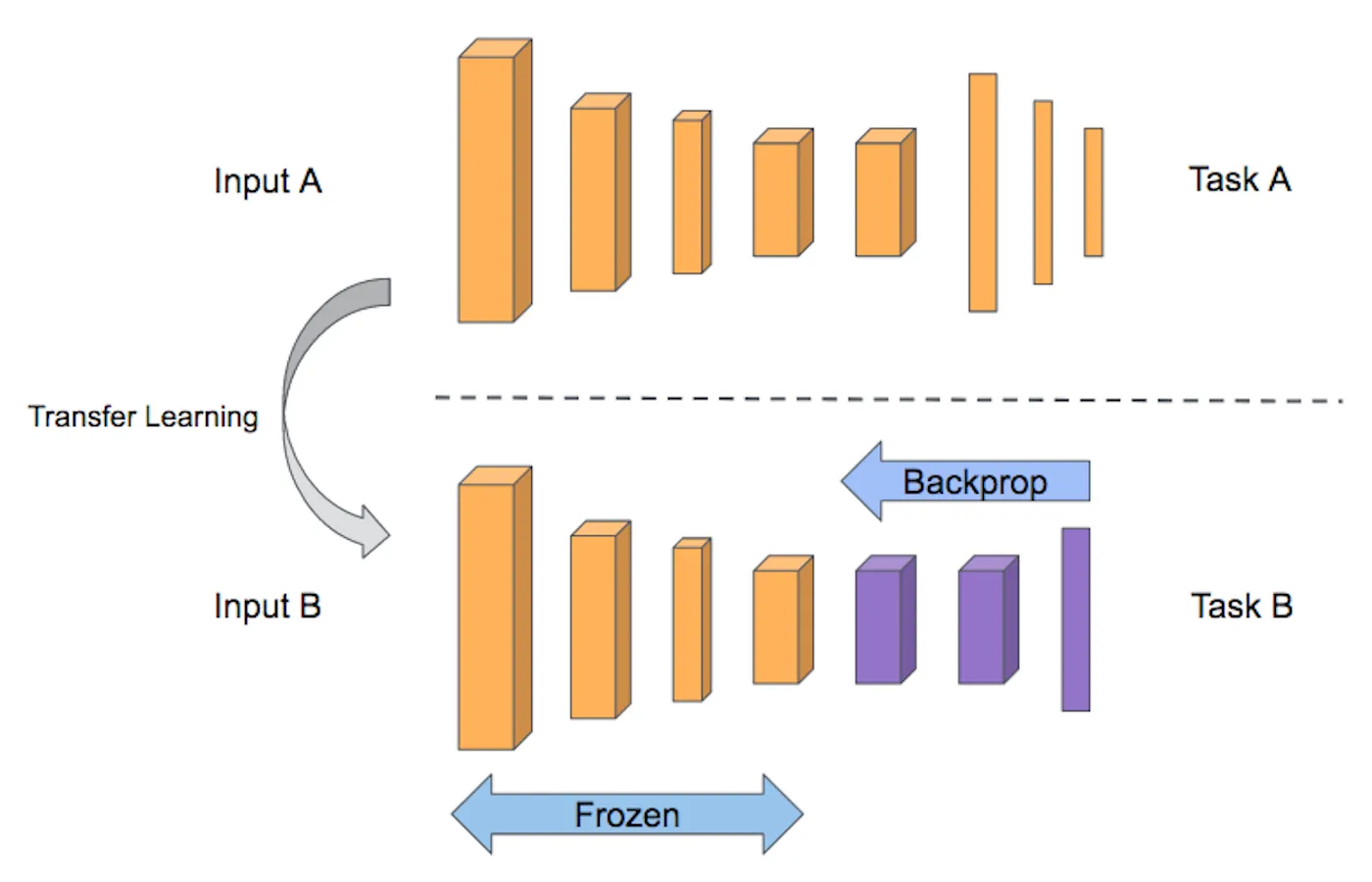 Input A

Task A

Transfer Learning

Backprop

Input B

Task B

Frozen